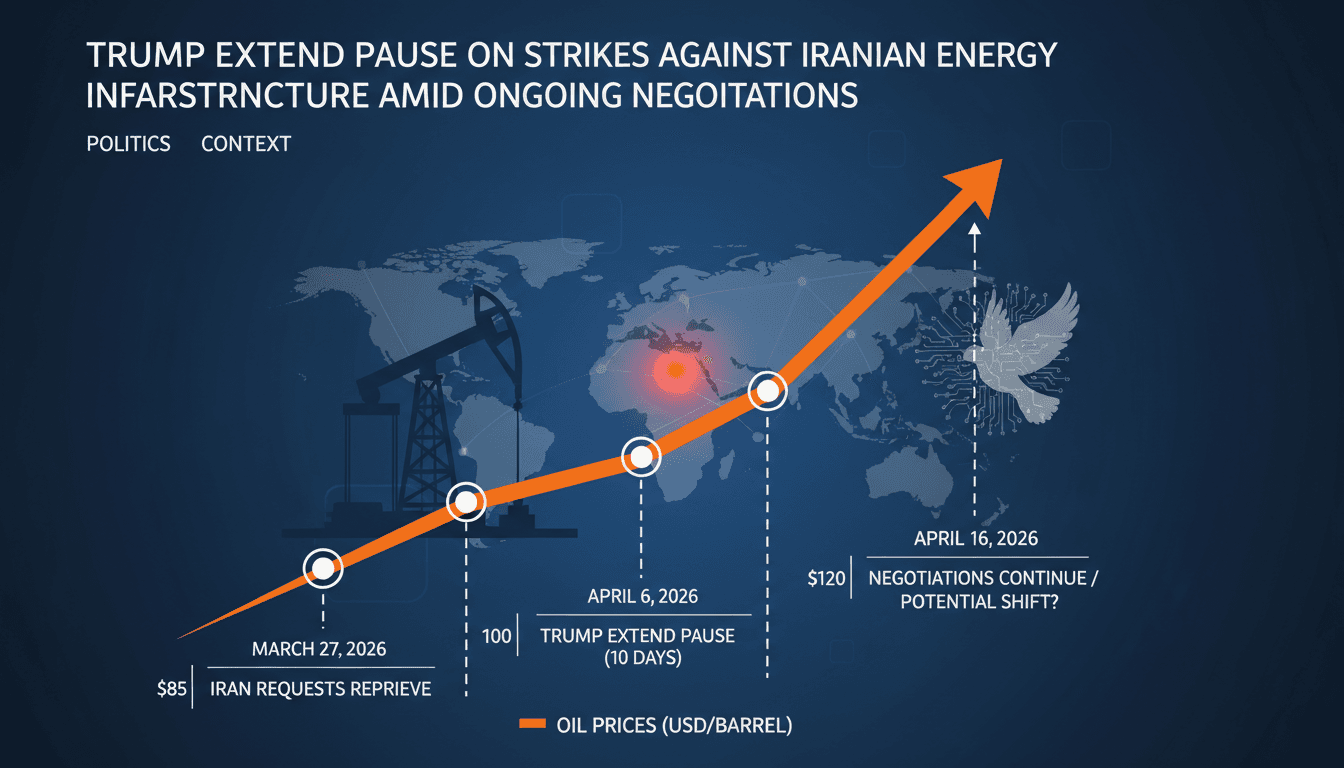 TRUMP EXTEND PAUSE ON STRIKES AGAINST IRANIAN ENERGY INFARSTRNCTURE AMID ONGOING NEGOITATIONS

POLITICS CONTEXT

MARCH 27, 2026
$85 IRAN REQUESTS REPRIEVE

APRIL 6, 2026
100 TRUMP EXTEND PAUSE (10 DAYS)

APRIL 16, 2026
$120 NEGOTIATIONS CONTINUE / POTENTIAL SHIFT?

OIL PRICES (USD/BARREL)